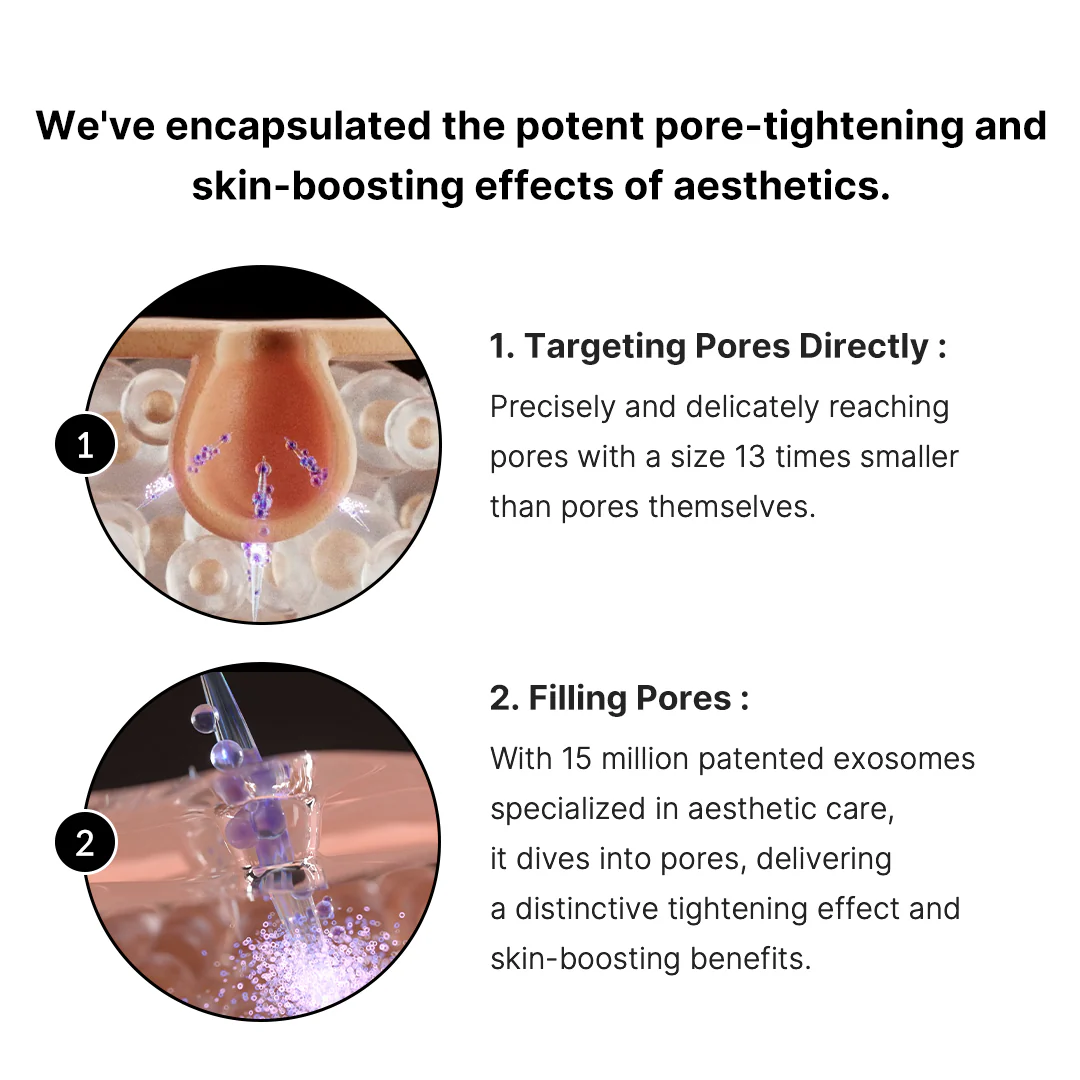 We've encapsulated the potent pore-tightening and skin-boosting effects of aesthetics.

1

1. Targeting Pores Directly :

Precisely and delicately reaching pores with a size 13 times smaller than pores themselves.

2

2. Filling Pores :

With 15 million patented exosomes specialized in aesthetic care, it dives into pores, delivering a distinctive tightening effect and skin-boosting benefits.